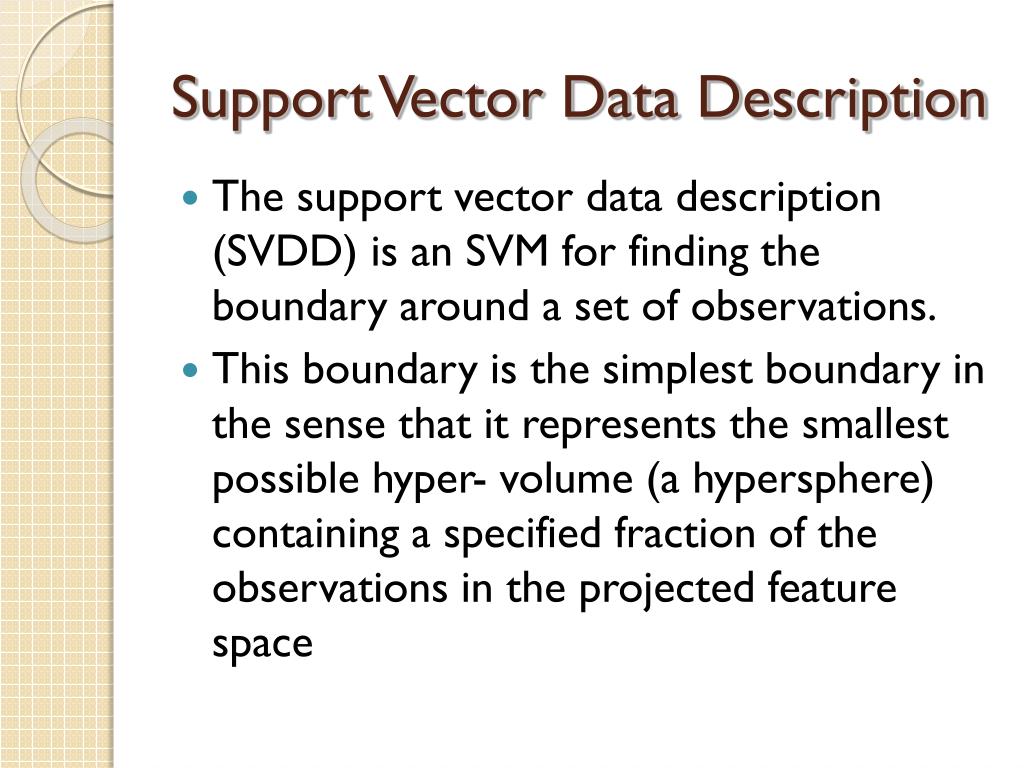 Support Vector Data Description

The support vector data description (SVDD) is an SVM for finding the boundary around a set of observations.

This boundary is the simplest boundary in the sense that it represents the smallest possible hyper- volume (a hypersphere) containing a specified fraction of the observations in the projected feature space